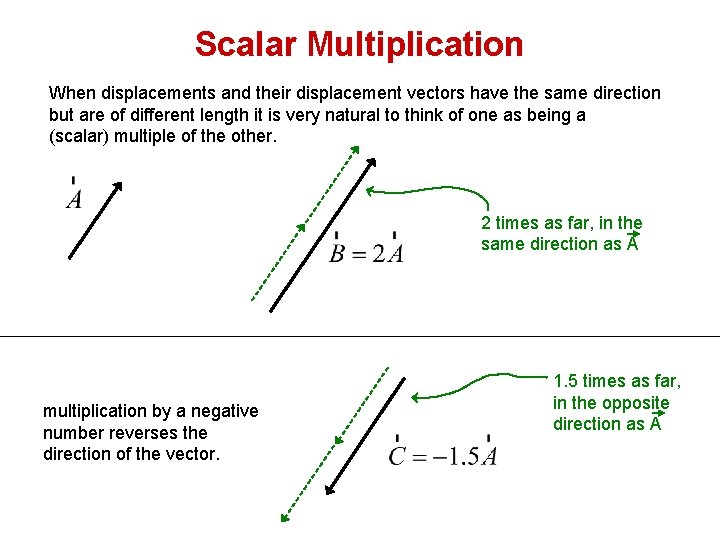 Scalar Multiplication

When displacements and their displacement vectors have the same direction but are of different length it is very natural to think of one as being a (scalar) multiple of the other.

$\vec{A}$

$\vec{B} = 2\vec{A}$

2 times as far, in the same direction as $\vec{A}$

multiplication by a negative number reverses the direction of the vector.

$\vec{C} = -1.5\vec{A}$

1.5 times as far, in the opposite direction as $\vec{A}$